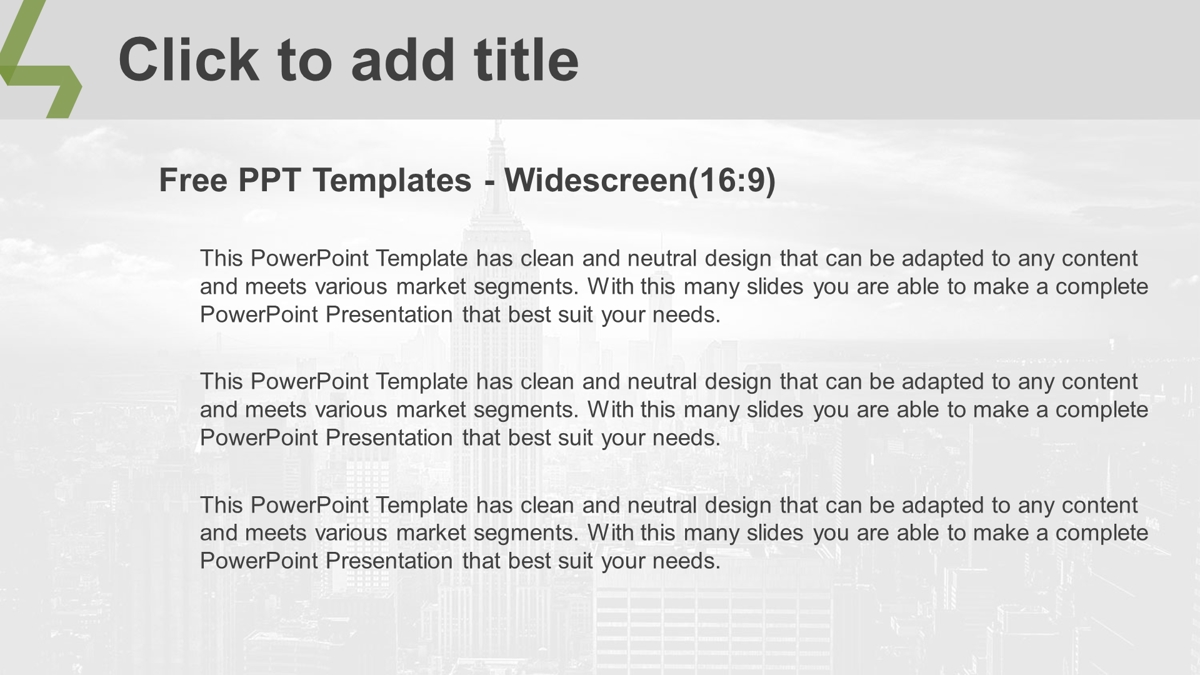 Click to add title

Free PPT Templates - Widescreen(16:9)

This PowerPoint Template has clean and neutral design that can be adapted to any content and meets various market segments. With this many slides you are able to make a complete PowerPoint Presentation that best suit your needs.

This PowerPoint Template has clean and neutral design that can be adapted to any content and meets various market segments. With this many slides you are able to make a complete PowerPoint Presentation that best suit your needs.

This PowerPoint Template has clean and neutral design that can be adapted to any content and meets various market segments. With this many slides you are able to make a complete PowerPoint Presentation that best suit your needs.